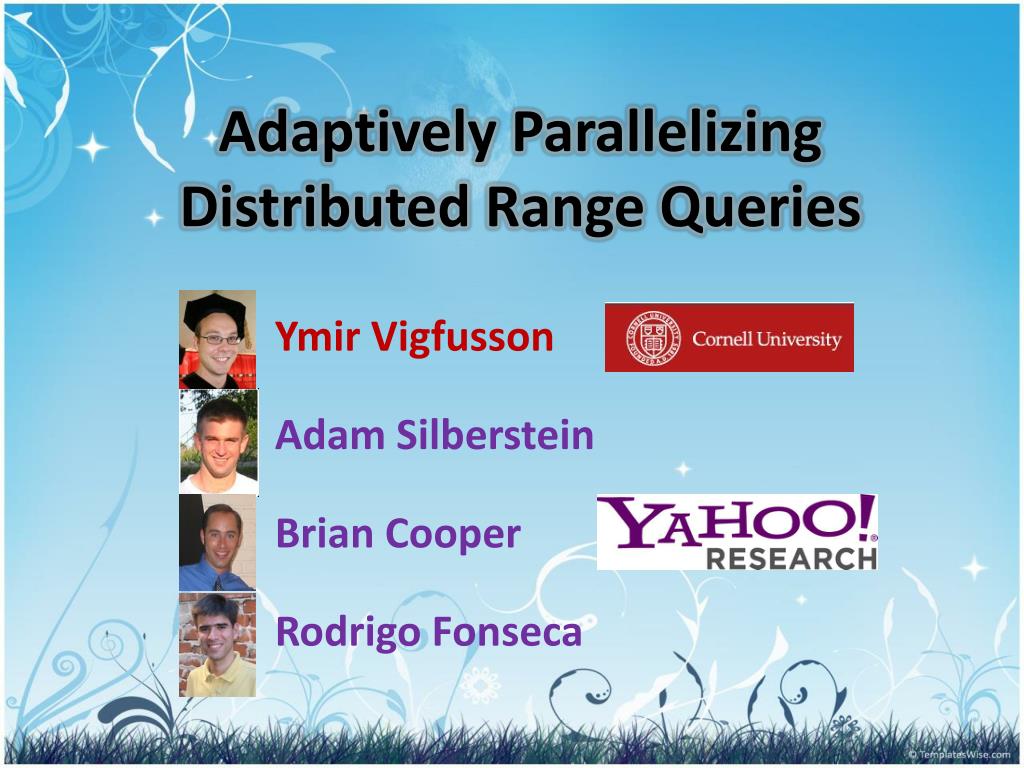 Adaptively Parallelizing Distributed Range Queries

Ymir Vigfusson

Cornell University

Adam Silberstein

Brian Cooper

YAHOO! RESEARCH

Rodrigo Fonseca

© TemplatesWise.com